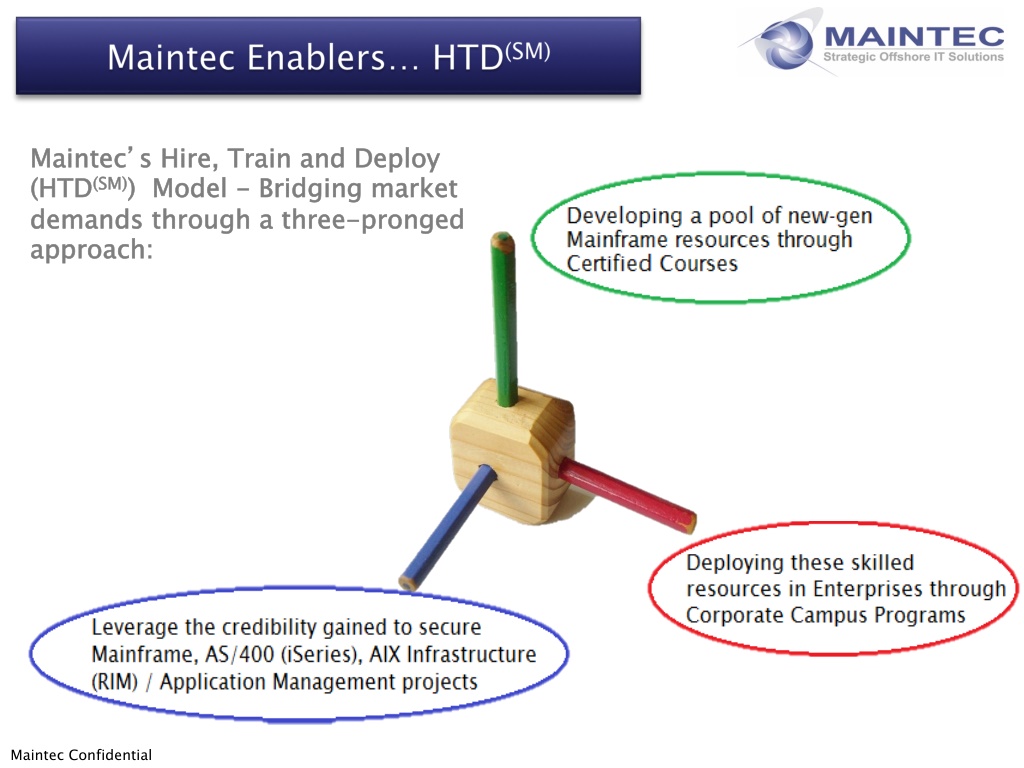 Maintec Enablers… HTD$^{(SM)}$

MAINTEC
Strategic Offshore IT Solutions

Maintec's Hire, Train and Deploy (HTD$^{(SM)}$) Model – Bridging market demands through a three-pronged approach:

Developing a pool of new-gen Mainframe resources through Certified Courses

Deploying these skilled resources in Enterprises through Corporate Campus Programs

Leverage the credibility gained to secure Mainframe, AS/400 (iSeries), AIX Infrastructure (RIM) / Application Management projects

Maintec Confidential